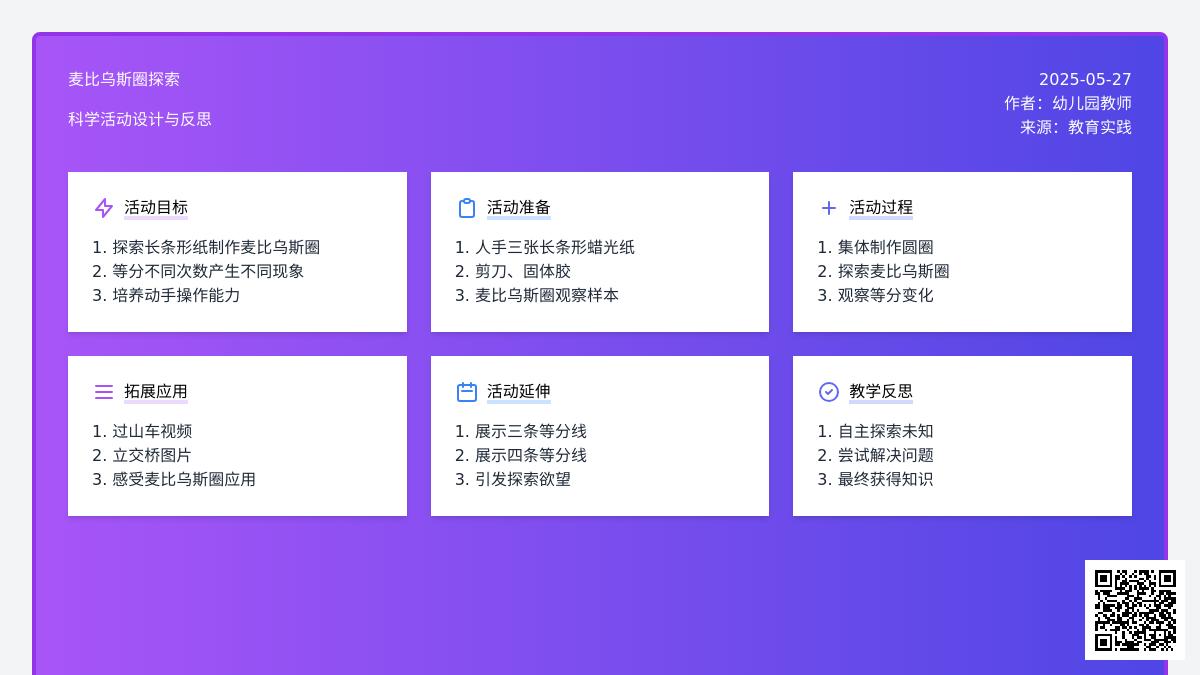 麦比乌斯圈探索

科学活动设计与反思

2025-05-27
作者：幼儿园教师
来源：教育实践

活动目标
1. 探索长条形纸制作麦比乌斯圈
2. 等分不同次数产生不同现象
3. 培养动手操作能力

活动准备
1. 人手三张长条形蜡光纸
2. 剪刀、固体胶
3. 麦比乌斯圈观察样本

活动过程
1. 集体制作圆圈
2. 探索麦比乌斯圈
3. 观察等分变化

拓展应用
1. 过山车视频
2. 立交桥图片
3. 感受麦比乌斯圈应用

活动延伸
1. 展示三条等分线
2. 展示四条等分线
3. 引发探索欲望

教学反思
1. 自主探索未知
2. 尝试解决问题
3. 最终获得知识